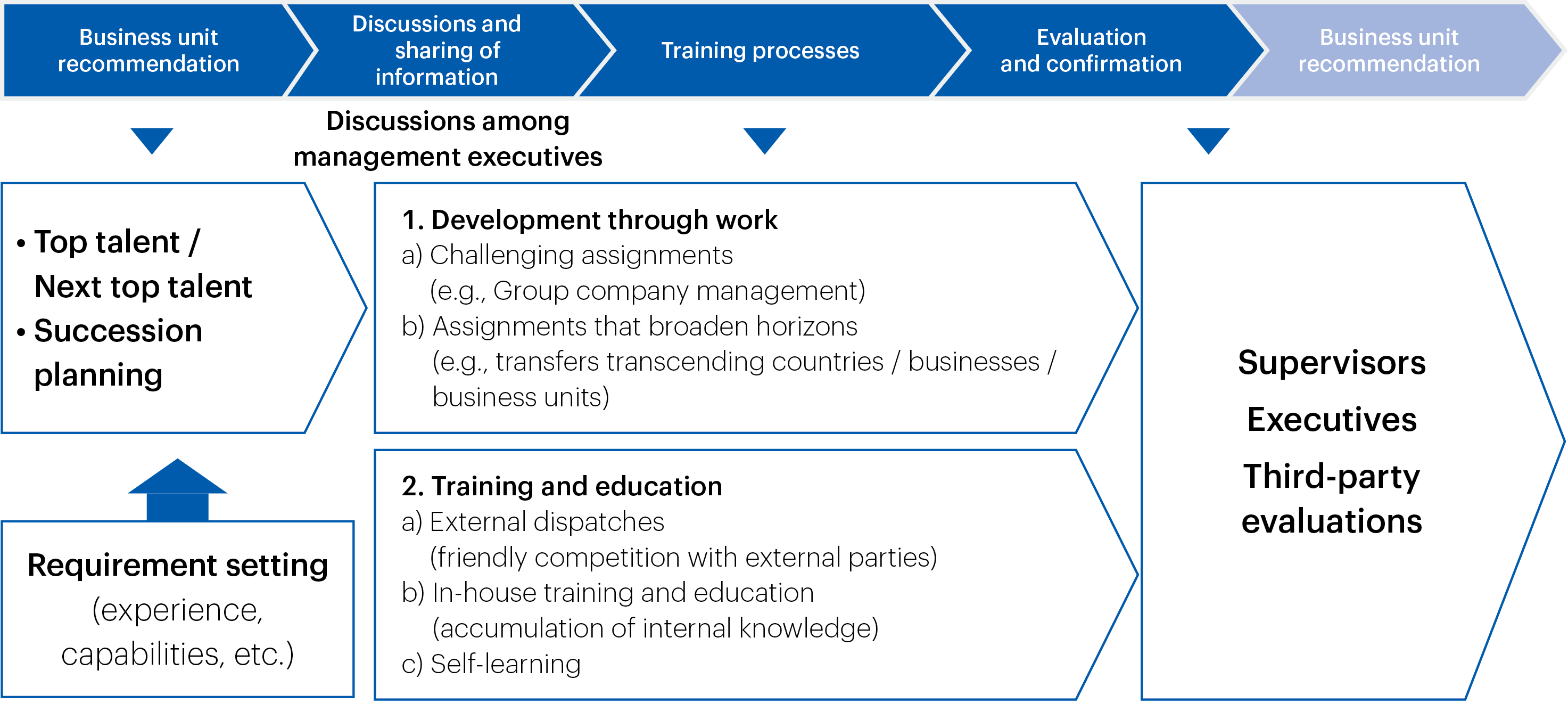 Business unit recommendation

Discussions and sharing of information

Training processes

Evaluation and confirmation

Business unit recommendation

Discussions among management executives

• Top talent / Next top talent
• Succession planning

Requirement setting
(experience, capabilities, etc.)

1. Development through work
a) Challenging assignments
(e.g., Group company management)
b) Assignments that broaden horizons
(e.g., transfers transcending countries / businesses / business units)

2. Training and education
a) External dispatches
(friendly competition with external parties)
b) In-house training and education
(accumulation of internal knowledge)
c) Self-learning

Supervisors
Executives
Third-party evaluations